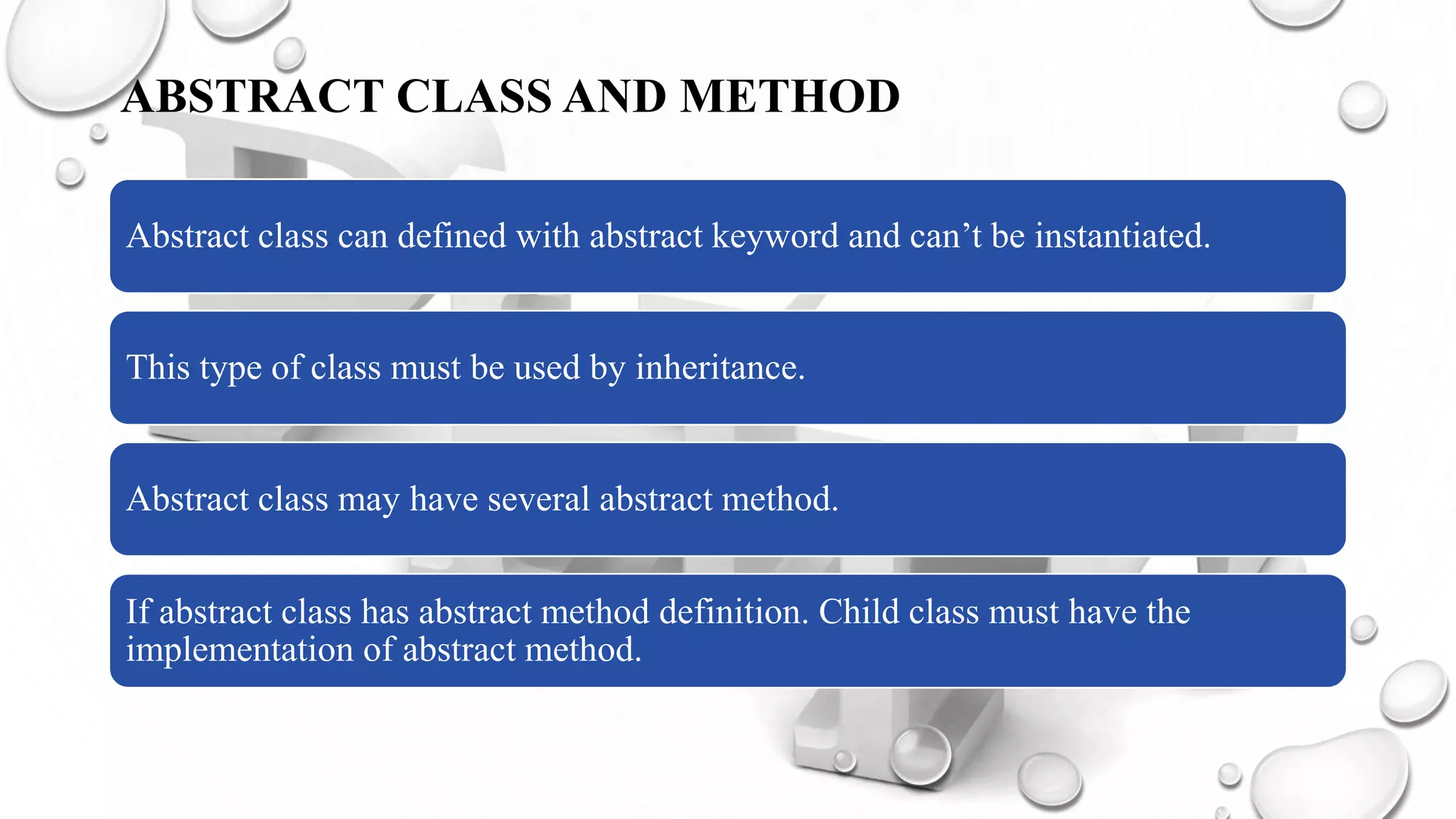 ABSTRACT CLASS AND METHOD

Abstract class can defined with abstract keyword and can’t be instantiated.

This type of class must be used by inheritance.

Abstract class may have several abstract method.

If abstract class has abstract method definition. Child class must have the implementation of abstract method.